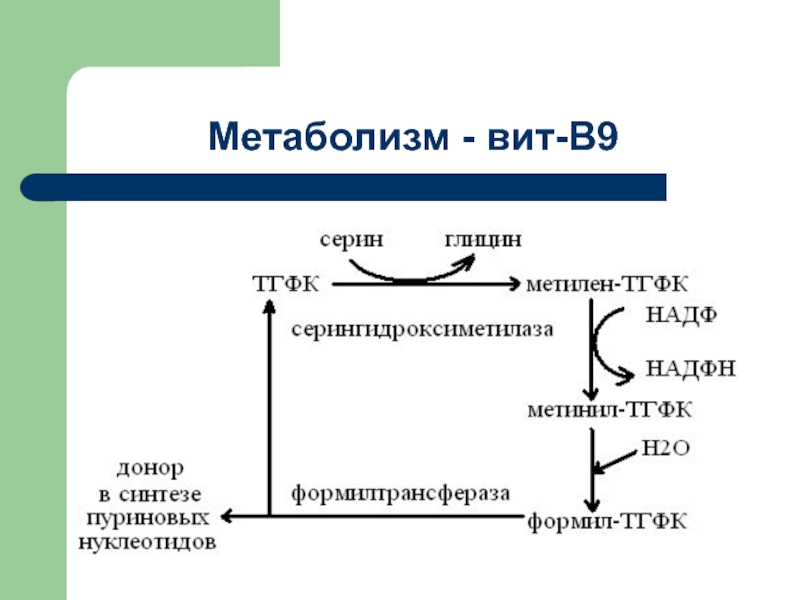 Метаболизм - вит-В9

серин
глицин
ТГФК
метилен-ТГФК
серингидроксиметилаза
НАДФ
НАДФН
метинил-ТГФК
Н2О
донор в синтезе пуриновых нуклеотидов
формилтрансфераза
формил-ТГФК